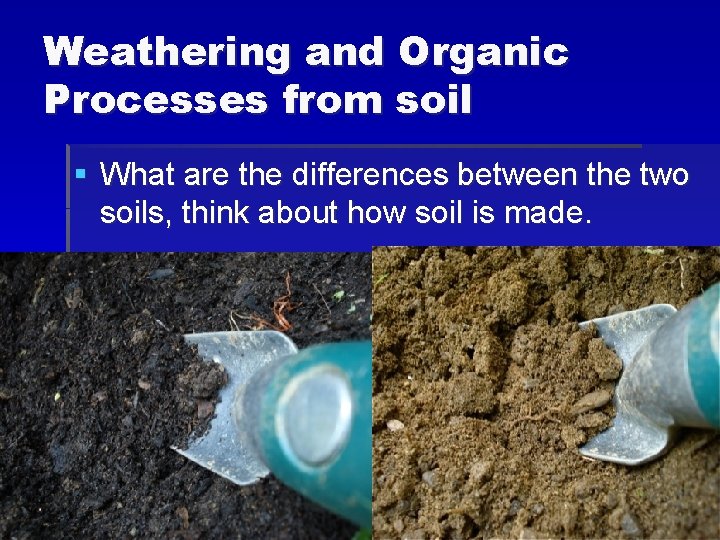 Weathering and Organic Processes from soil

▪ What are the differences between the two soils, think about how soil is made.